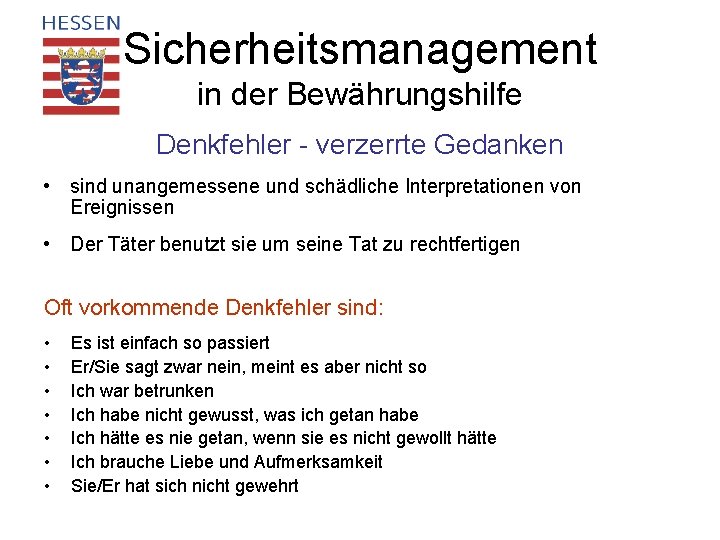 HESSEN

Sicherheitsmanagement

in der Bewährungshilfe

Denkfehler - verzerrte Gedanken

• sind unangemessene und schädliche Interpretationen von Ereignissen

• Der Täter benutzt sie um seine Tat zu rechtfertigen

Oft vorkommende Denkfehler sind:

• Es ist einfach so passiert
• Er/Sie sagt zwar nein, meint es aber nicht so
• Ich war betrunken
• Ich habe nicht gewusst, was ich getan habe
• Ich hätte es nie getan, wenn sie es nicht gewollt hätte
• Ich brauche Liebe und Aufmerksamkeit
• Sie/Er hat sich nicht gewehrt